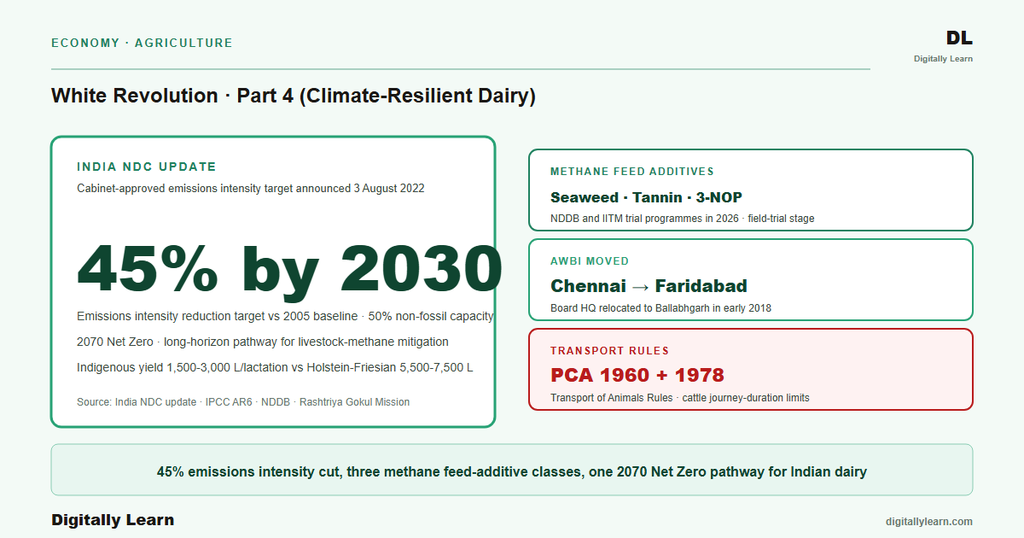 ECONOMY · AGRICULTURE

DL
Digitally Learn

White Revolution · Part 4 (Climate-Resilient Dairy)

INDIA NDC UPDATE
Cabinet-approved emissions intensity target announced 3 August 2022

45% by 2030

Emissions intensity reduction target vs 2005 baseline · 50% non-fossil capacity

2070 Net Zero · long-horizon pathway for livestock-methane mitigation

Indigenous yield 1,500-3,000 L/lactation vs Holstein-Friesian 5,500-7,500 L

Source: India NDC update · IPCC AR6 · NDDB · Rashtriya Gokul Mission

METHANE FEED ADDITIVES
Seaweed · Tannin · 3-NOP
NDDB and IITM trial programmes in 2026 · field-trial stage

AWBI MOVED
Chennai → Faridabad
Board HQ relocated to Ballabhgarh in early 2018

TRANSPORT RULES
PCA 1960 + 1978
Transport of Animals Rules · cattle journey-duration limits

45% emissions intensity cut, three methane feed-additive classes, one 2070 Net Zero pathway for Indian dairy

Digitally Learn

digitallylearn.com